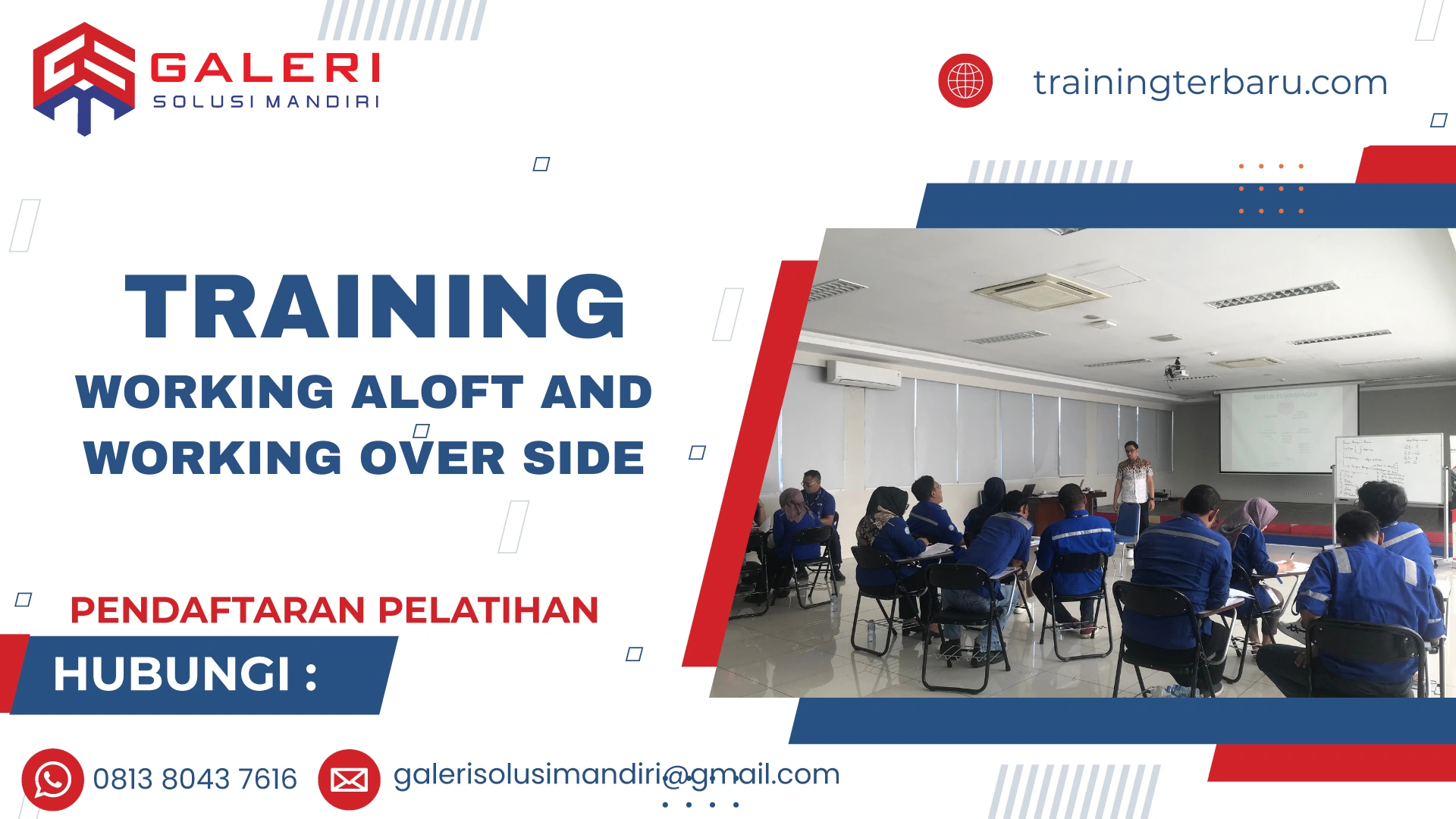 GALERI
SOLUSI MANDIRI

trainingterbaru.com

TRAINING
WORKING ALOFT AND WORKING OVER SIDE

PENDAFTARAN PELATIHAN
HUBUNGI :

0813 8043 7616
galerisolusimandiri@gmail.com